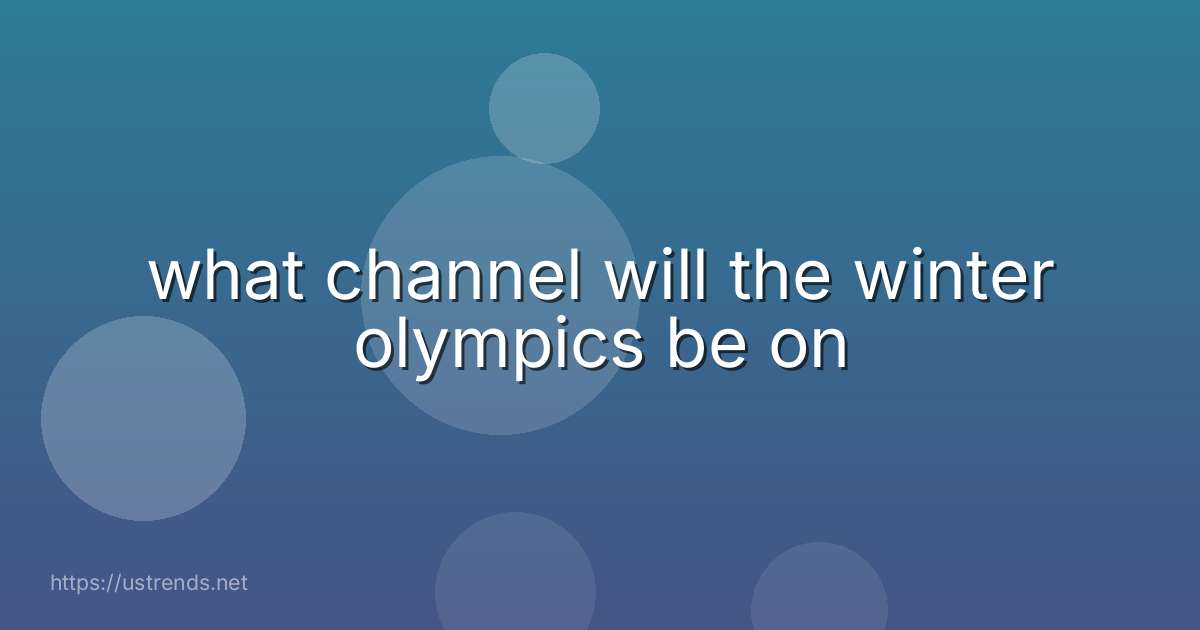 what channel will the winter olympics be on

https://ustrends.net